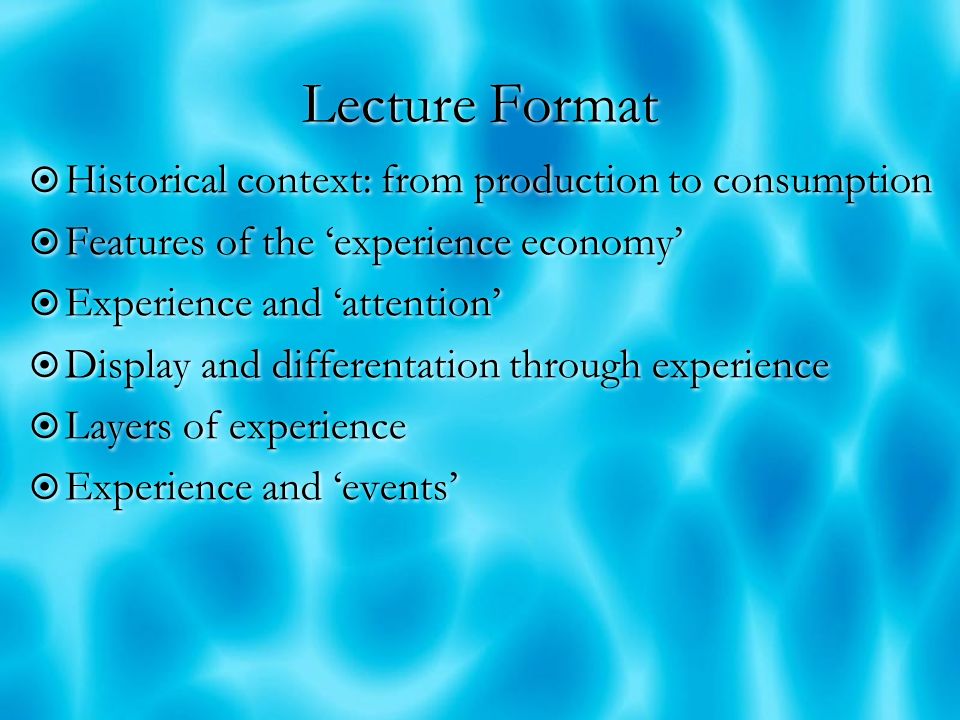 Lecture Format

Historical context: from production to consumption

Features of the ‘experience economy’

Experience and ‘attention’

Display and differentation through experience

Layers of experience

Experience and ‘events’